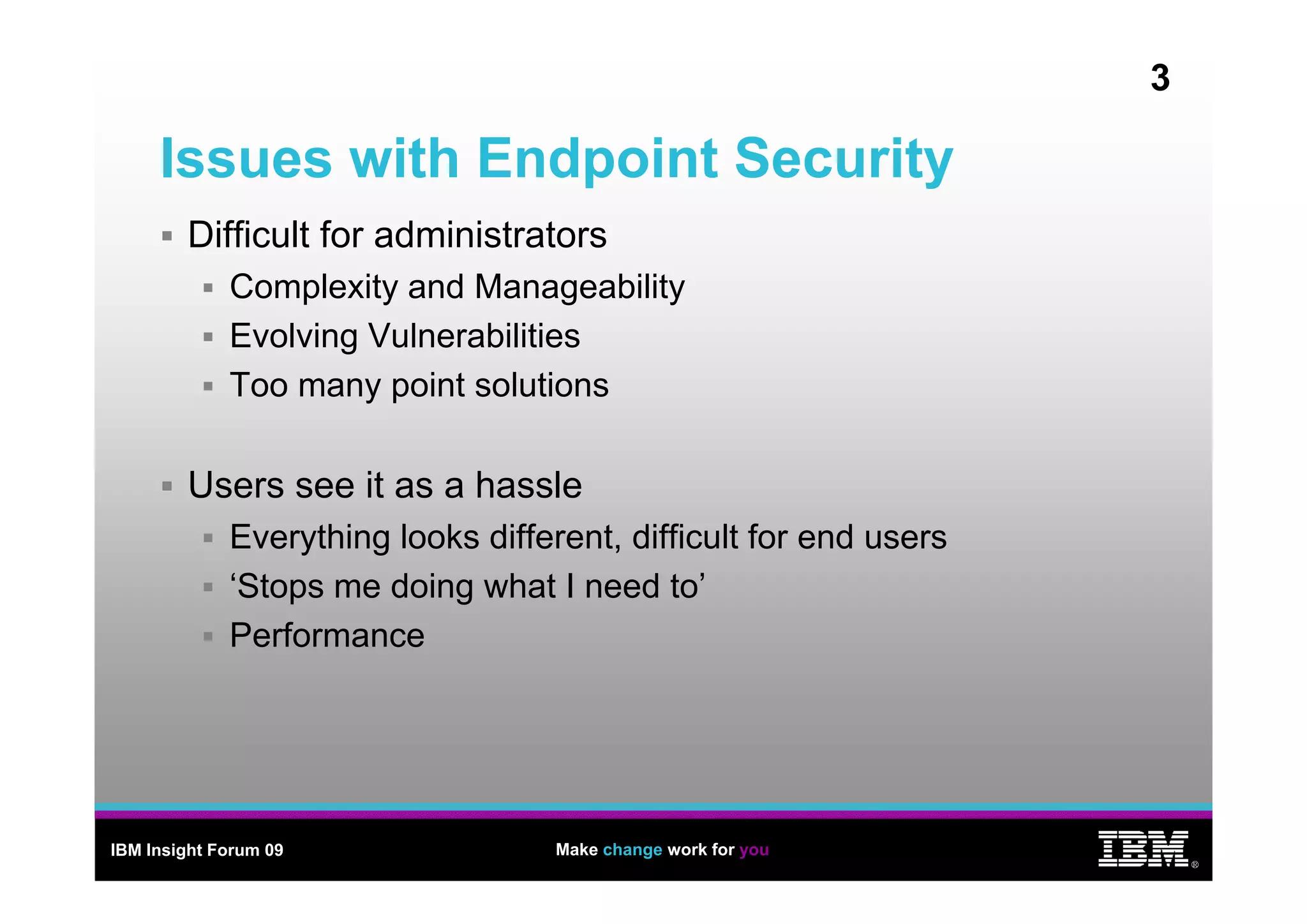 3

Issues with Endpoint Security

▪ Difficult for administrators
 ▪ Complexity and Manageability
 ▪ Evolving Vulnerabilities
 ▪ Too many point solutions

▪ Users see it as a hassle
 ▪ Everything looks different, difficult for end users
 ▪ ‘Stops me doing what I need to’
 ▪ Performance

IBM Insight Forum 09

Make change work for you

IBM®